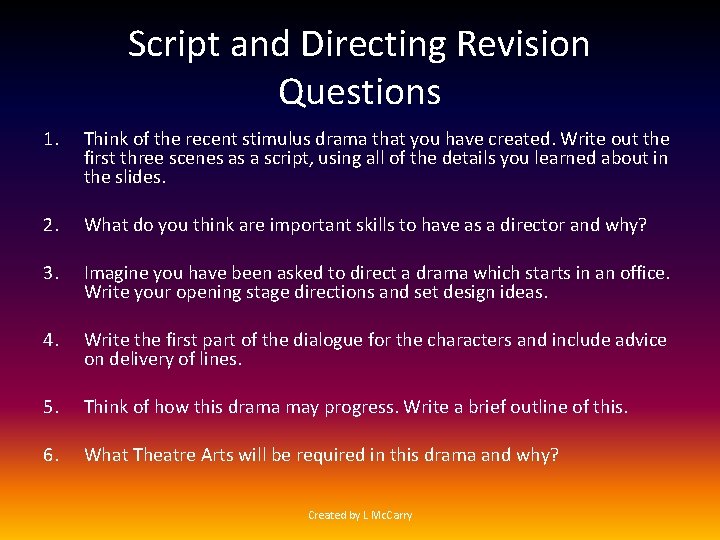 Script and Directing Revision Questions

1. Think of the recent stimulus drama that you have created. Write out the first three scenes as a script, using all of the details you learned about in the slides.

2. What do you think are important skills to have as a director and why?

3. Imagine you have been asked to direct a drama which starts in an office. Write your opening stage directions and set design ideas.

4. Write the first part of the dialogue for the characters and include advice on delivery of lines.

5. Think of how this drama may progress. Write a brief outline of this.

6. What Theatre Arts will be required in this drama and why?

Created by L McCarry